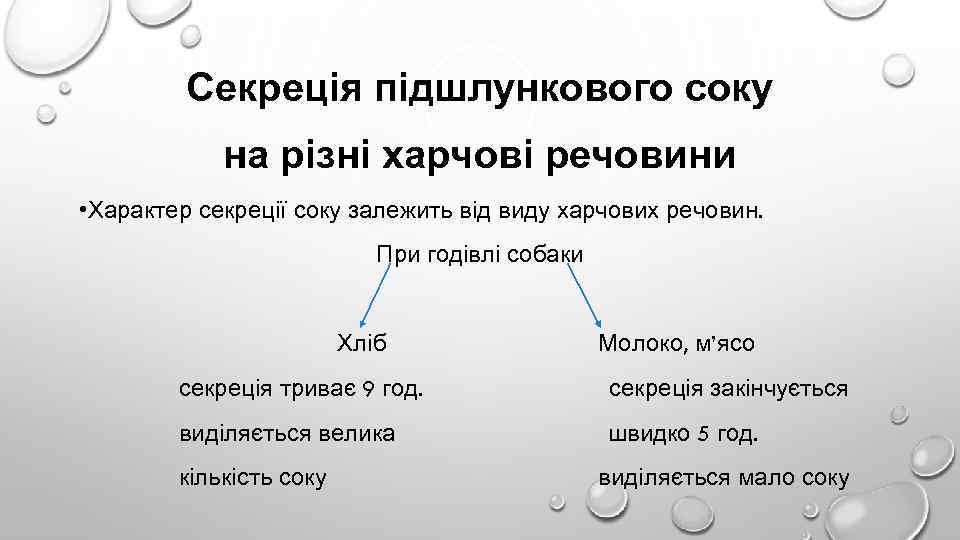 Секреція підшлункового соку на різні харчові речовини

•Характер секреції соку залежить від виду харчових речовин.

При годівлі собаки

Хліб

секреція триває 9 год.

виділяється велика кількість соку

Молоко, м'ясо

секреція закінчується швидко 5 год.

виділяється мало соку